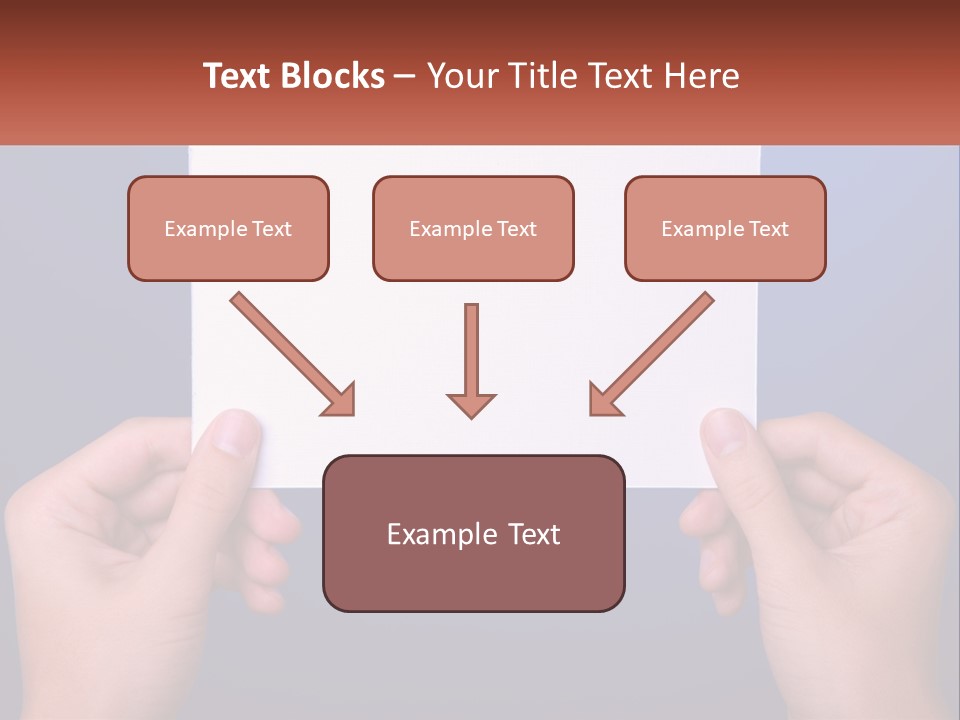 Text Blocks – Your Title Text Here

Example Text

Example Text

Example Text

Example Text